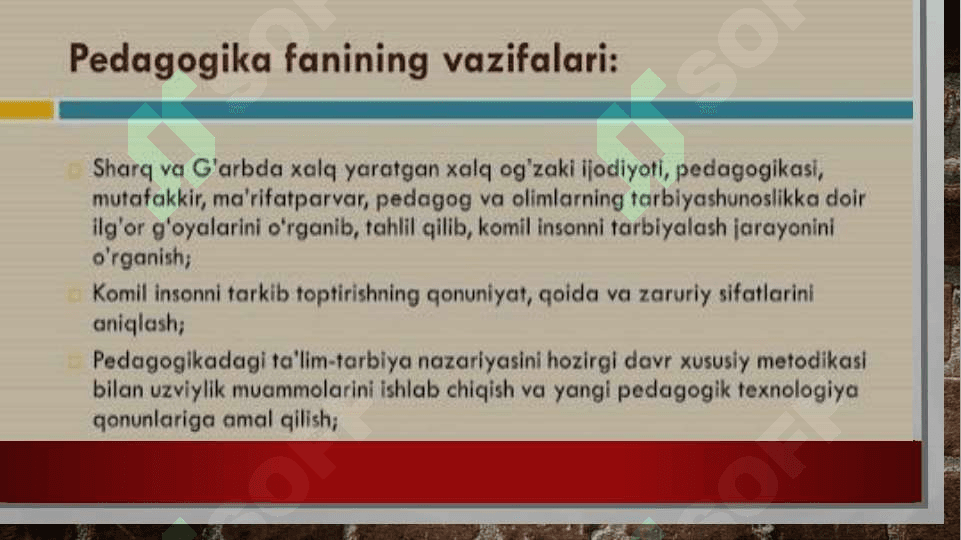 Pedagogika fanining vazifalari:

Sharq va G'arbda xalq yaratgan xalq og'zaki ijodiyoti, pedagogikasi, mutafakkir, ma'rifatparvar, pedagog va olimlarning tarbiyashunoslikka doir ilg'or g'oyalarini o'rganib, tahlil qilib, komil insonni tarbiyalash jarayonini o'rganish;

Komil insonni tarkib toptirishning qonuniyat, qoida va zaruriy sifatlarini aniqlash;

Pedagogikadagi ta'lim-tarbiya nazariyasini hozirgi davr xususiy metodikasi bilan uzviylik muammolarini ishlab chiqish va yangi pedagogik texnologiya qonunlariga amal qilish;